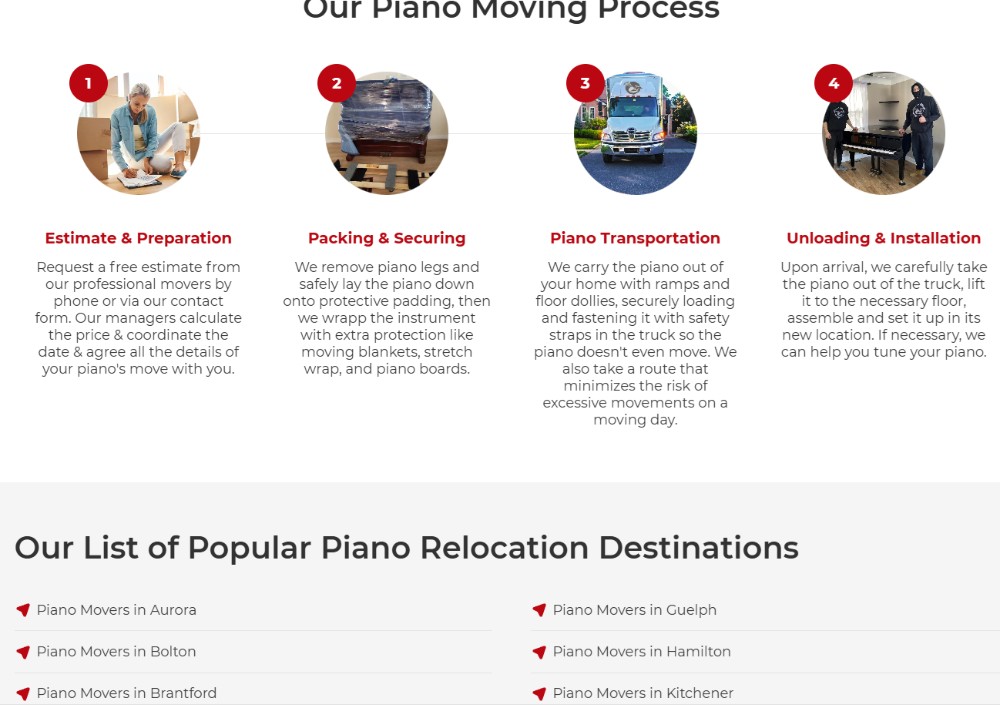 Our Piano Moving Process

1

Estimate & Preparation

Request a free estimate from our professional movers by phone or via our contact form. Our managers calculate the price & coordinate the date & agree all the details of your piano's move with you.

2

Packing & Securing

We remove piano legs and safely lay the piano down onto protective padding, then we wrapp the instrument with extra protection like moving blankets, stretch wrap, and piano boards.

3

Piano Transportation

We carry the piano out of your home with ramps and floor dollies, securely loading and fastening it with safety straps in the truck so the piano doesn't even move. We also take a route that minimizes the risk of excessive movements on a moving day.

4

Unloading & Installation

Upon arrival, we carefully take the piano out of the truck, lift it to the necessary floor, assemble and set it up in its new location. If necessary, we can help you tune your piano.

Our List of Popular Piano Relocation Destinations

Piano Movers in Aurora

Piano Movers in Bolton

Piano Movers in Brantford

Piano Movers in Guelph

Piano Movers in Hamilton

Piano Movers in Kitchener